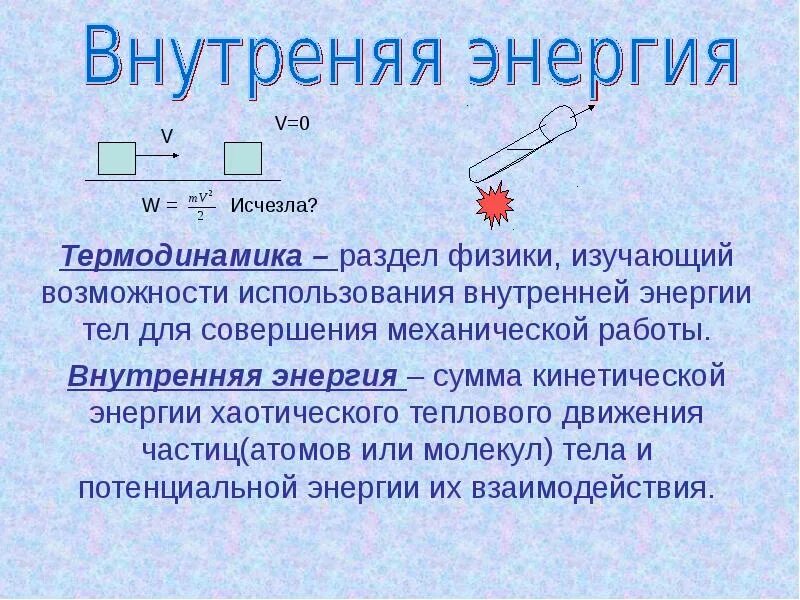 Внутреняя энергия

V

V=0

W = $\frac{mV^2}{2}$ Исчезла?

Термодинамика – раздел физики, изучающий возможности использования внутренней энергии тел для совершения механической работы.

Внутренняя энергия – сумма кинетической энергии хаотического теплового движения частиц(атомов или молекул) тела и потенциальной энергии их взаимодействия.